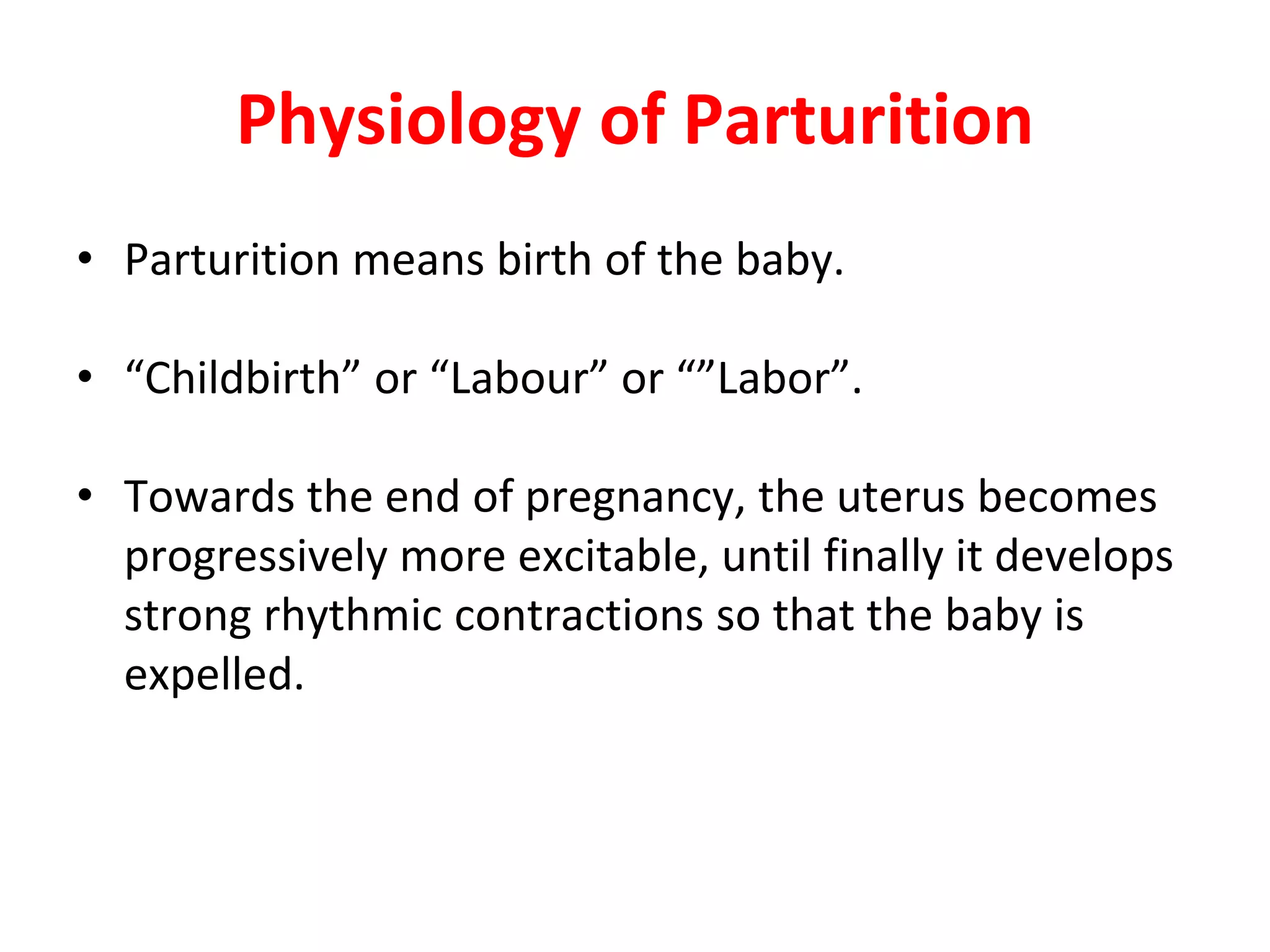 Physiology of Parturition

• Parturition means birth of the baby.

• “Childbirth” or “Labour” or “”Labor”.

• Towards the end of pregnancy, the uterus becomes progressively more excitable, until finally it develops strong rhythmic contractions so that the baby is expelled.